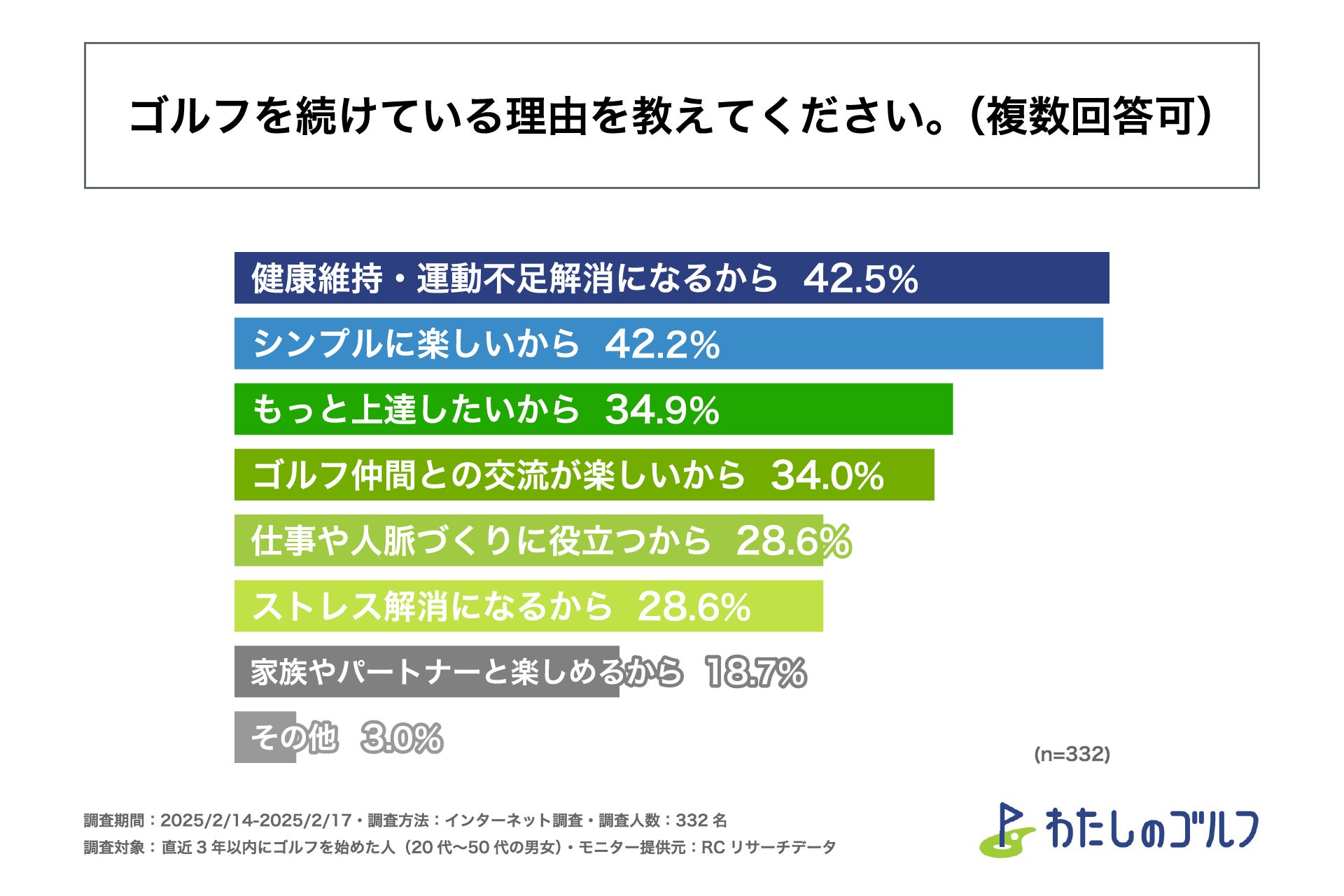 ゴルフを続けている理由を教えてください。（複数回答可）

健康維持・運動不足解消になるから 42.5%

シンプルに楽しいから 42.2%

もっと上達したいから 34.9%

ゴルフ仲間との交流が楽しいから 34.0%

仕事や人脈づくりに役立つから 28.6%

ストレス解消になるから 28.6%

家族やパートナーと楽しめるから 18.7%

その他 3.0%

(n=332)

調査期間：2025/2/14-2025/2/17・調査方法：インターネット調査・調査人数：332 名
調査対象：直近 3 年以内にゴルフを始めた人（20 代〜50 代の男女）・モニター提供元：RC リサーチデータ

わたしのゴルフ